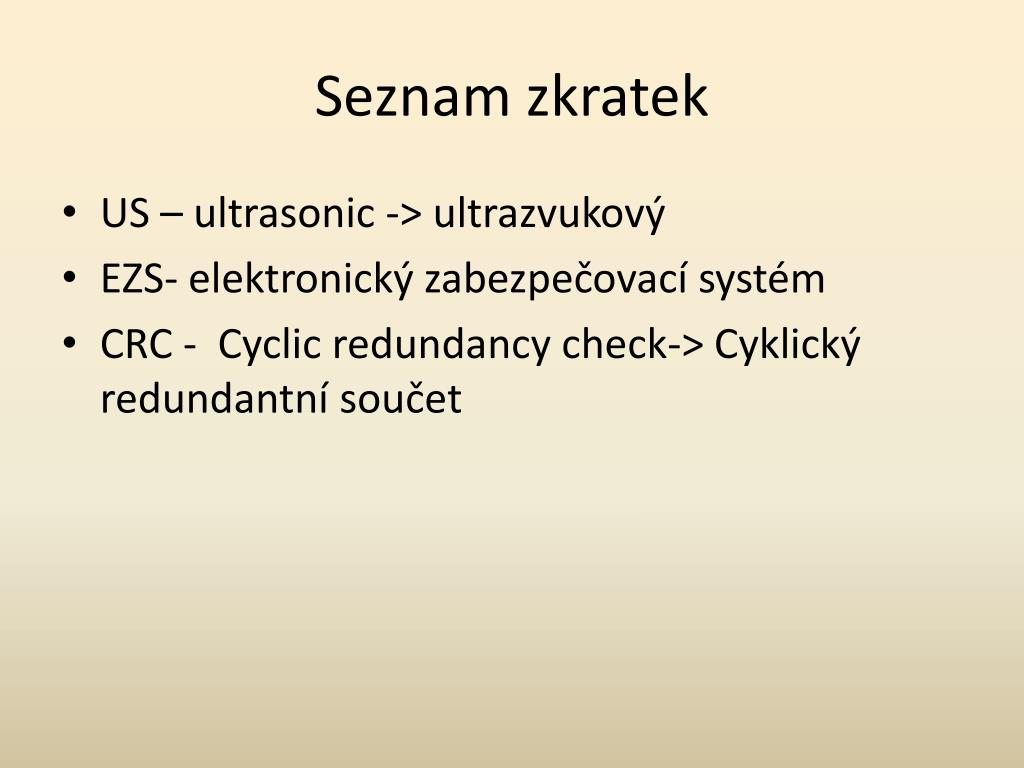 Seznam zkratek

• US – ultrasonic -> ultrazvukový
• EZS- elektronický zabezpečovací systém
• CRC - Cyclic redundancy check-> Cyklický redundantní součet